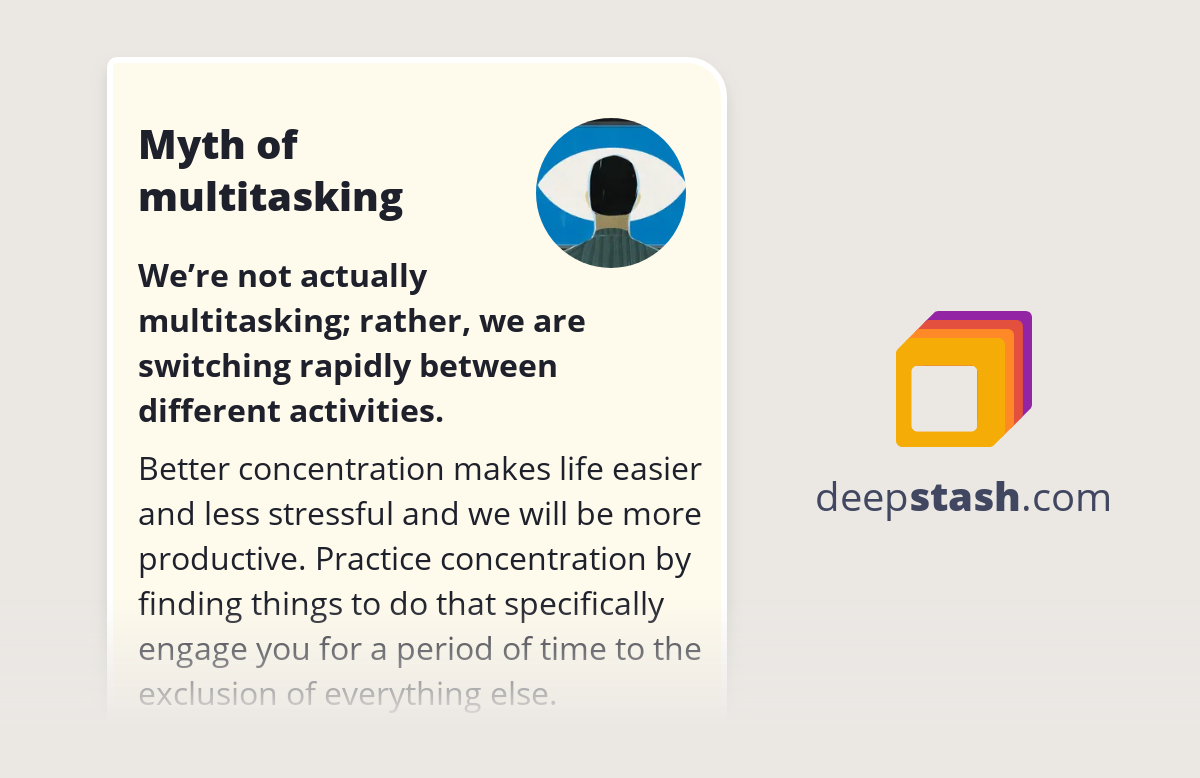 Myth of multitasking

We’re not actually multitasking; rather, we are switching rapidly between different activities.

Better concentration makes life easier and less stressful and we will be more productive. Practice concentration by finding things to do that specifically engage you for a period of time to the exclusion of everything else.

deepstash.com